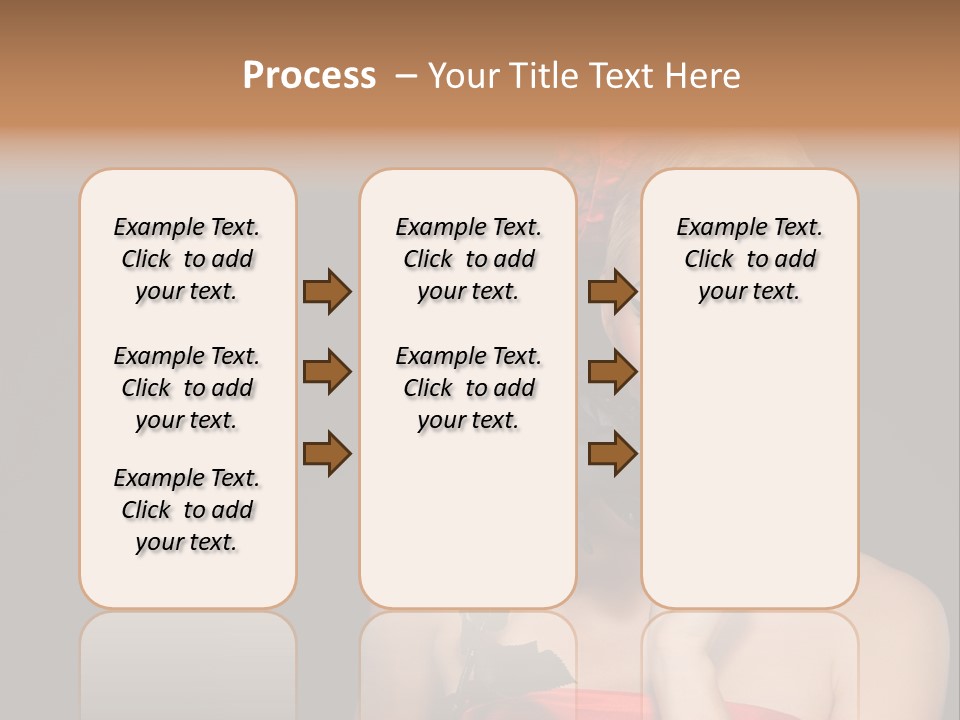 Process – Your Title Text Here

Example Text. Click to add your text.

Example Text. Click to add your text.

Example Text. Click to add your text.

Example Text. Click to add your text.

Example Text. Click to add your text.

Example Text. Click to add your text.